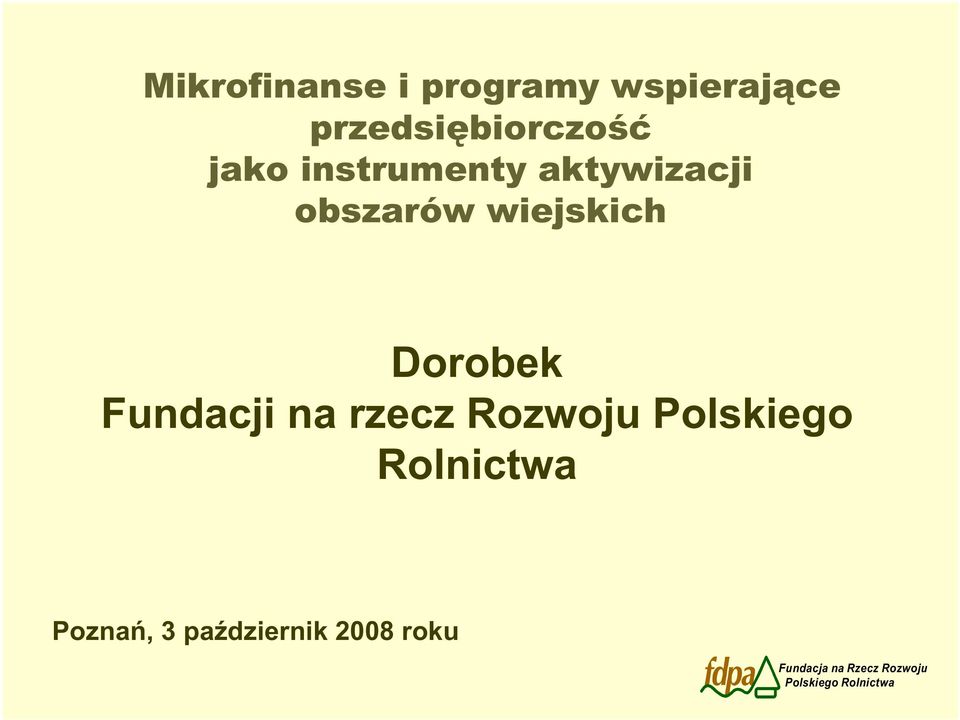 Mikrofinanse i programy wspierające przedsiębiorczość jako instrumenty aktywizacji obszarów wiejskich

Dorobek Fundacji na rzecz Rozwoju Polskiego Rolnictwa

Poznań, 3 październik 2008 roku

fdpa Fundacja na Rzecz Rozwoju Polskiego Rolnictwa